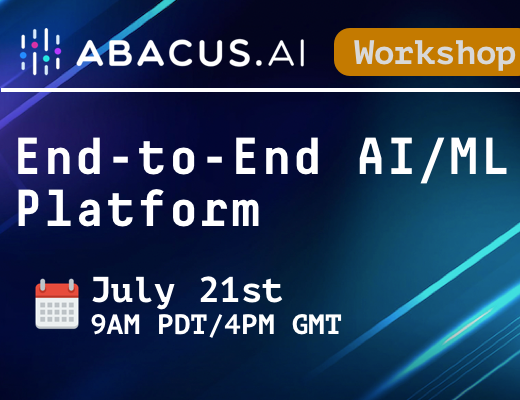 ABACUS.AI

Workshop

End-to-End AI/ML Platform

July 21st
9AM PDT/4PM GMT